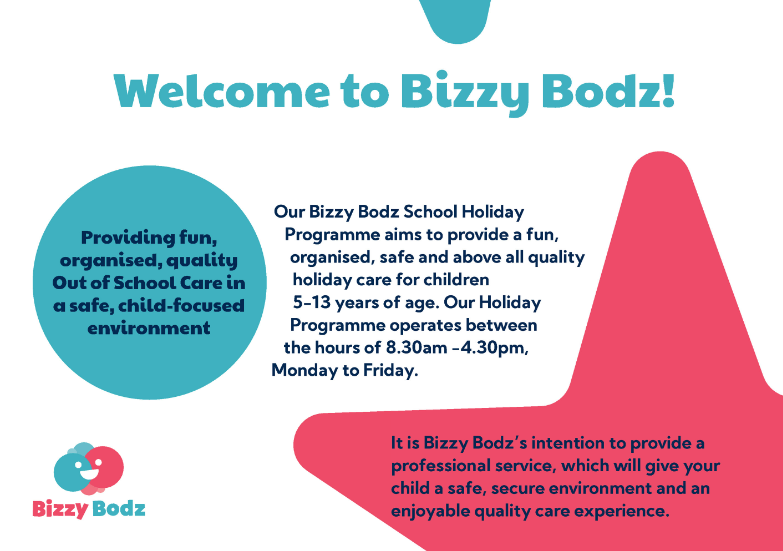 Welcome to Bizzy Bodz!

Providing fun, organised, quality Out of School Care in a safe, child-focused environment

Our Bizzy Bodz School Holiday Programme aims to provide a fun, organised, safe and above all quality holiday care for children 5-13 years of age. Our Holiday Programme operates between the hours of 8.30am -4.30pm, Monday to Friday.

It is Bizzy Bodz's intention to provide a professional service, which will give your child a safe, secure environment and an enjoyable quality care experience.

Bizzy Bodz